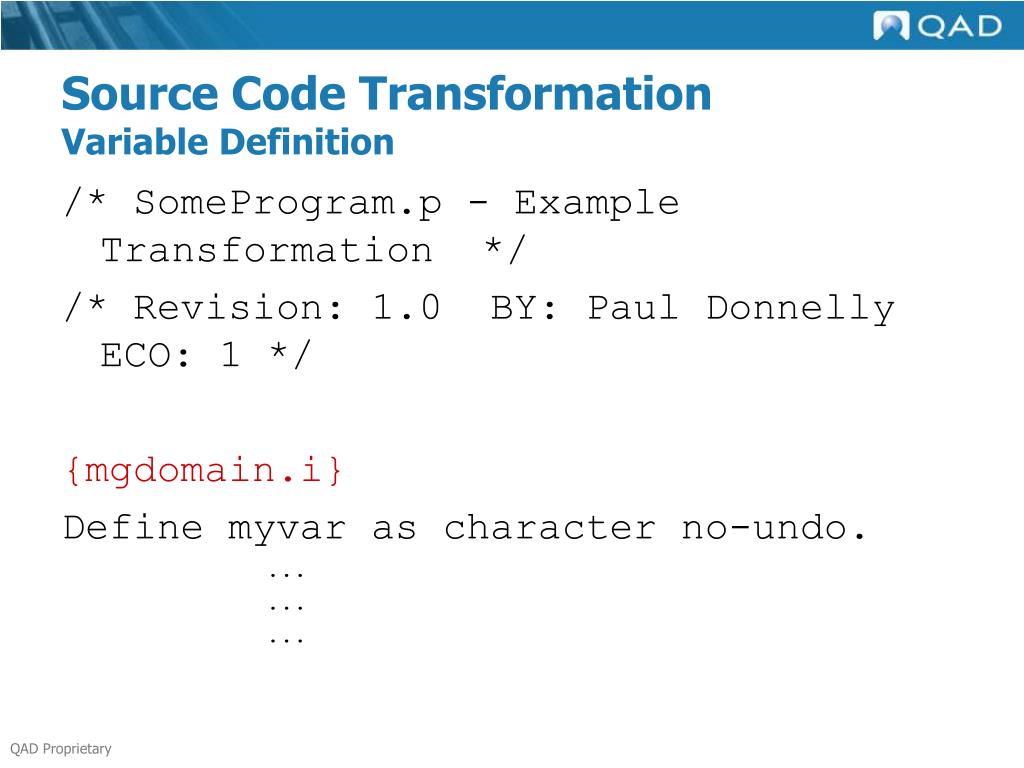 QAD

Source Code Transformation
Variable Definition

/* SomeProgram.p - Example Transformation */

/* Revision: 1.0 BY: Paul Donnelly ECO: 1 */

{mgdomain.i}

Define myvar as character no-undo.

…
…
…

QAD Proprietary